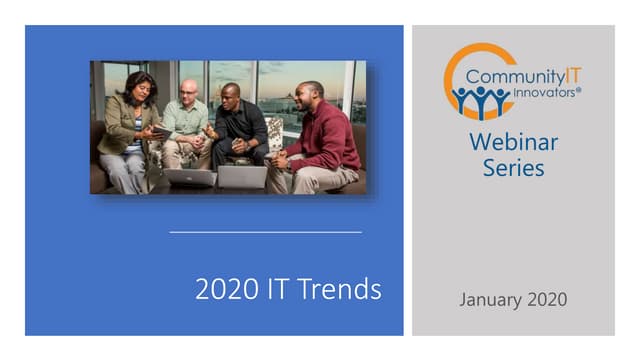 2020 IT Trends

CommunityIT Innovators®

Webinar Series

January 2020